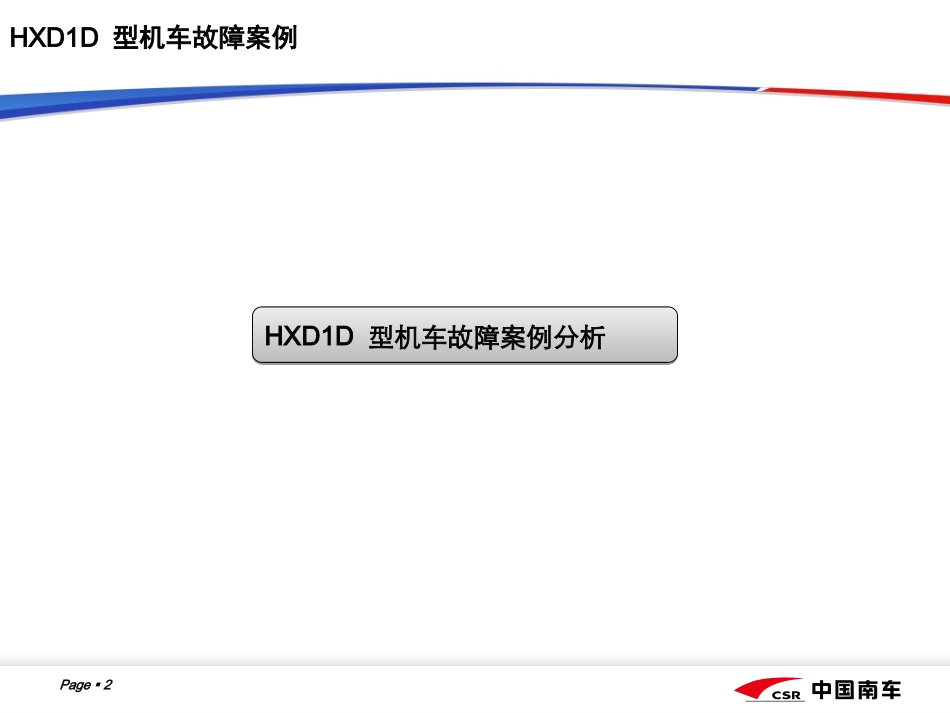 HXD1D 型机车故障案例

HXD1D 型机车故障案例分析

Page ▪ 2

CSR 中国南车